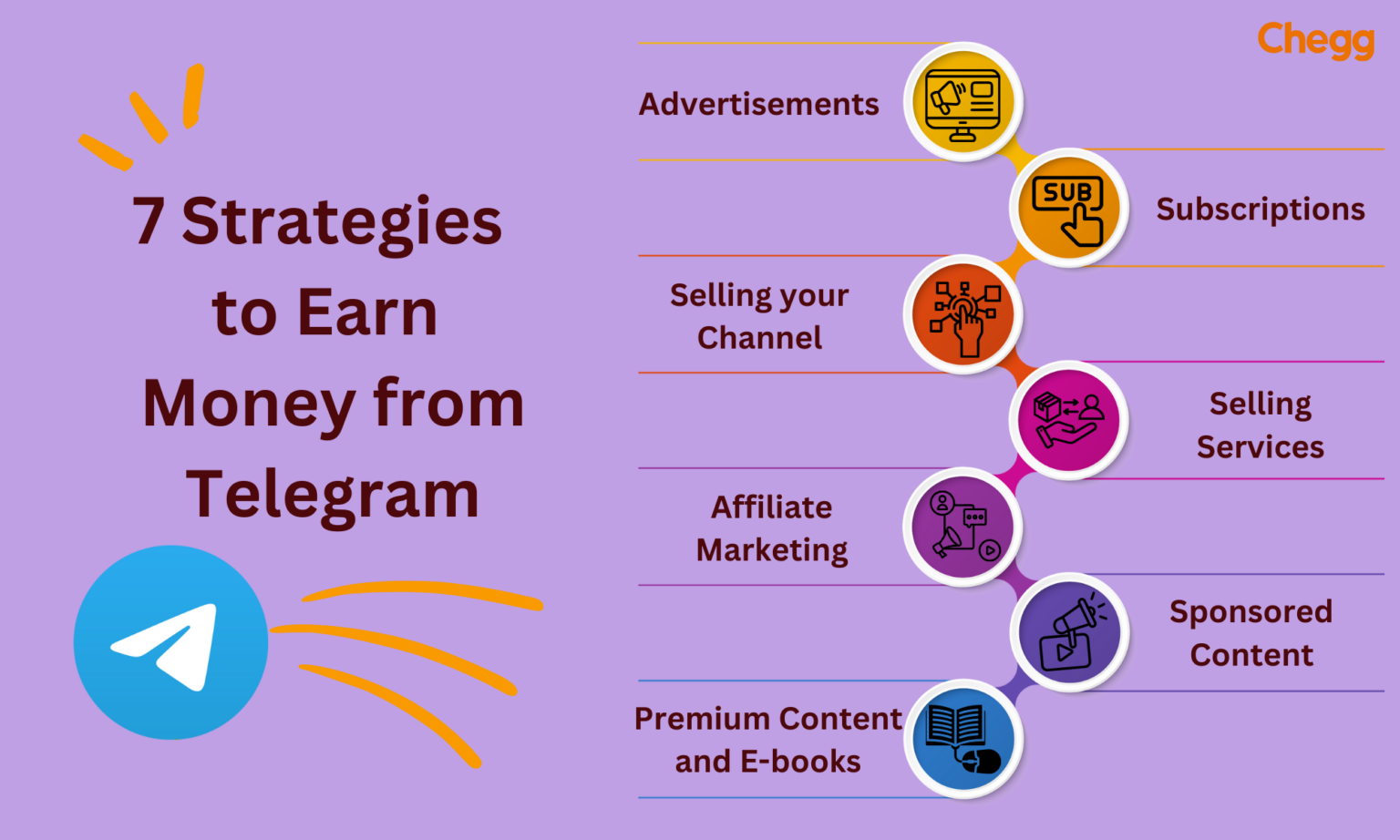 Chegg

7 Strategies to Earn Money from Telegram

Advertisements

SUB

Subscriptions

Selling your Channel

Selling Services

Affiliate Marketing

Sponsored Content

Premium Content and E-books